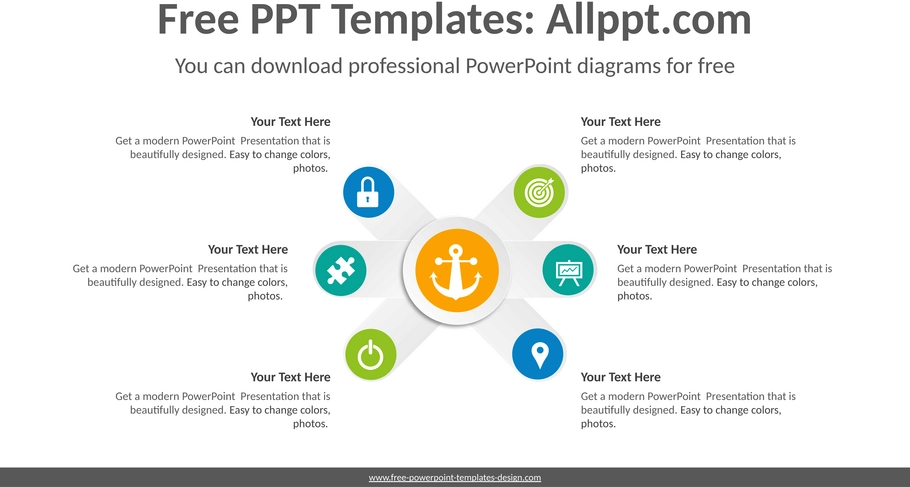 Free PPT Templates: Allppt.com

You can download professional PowerPoint diagrams for free

Your Text Here
Get a modern PowerPoint Presentation that is beautifully designed. Easy to change colors, photos.

Your Text Here
Get a modern PowerPoint Presentation that is beautifully designed. Easy to change colors, photos.

Your Text Here
Get a modern PowerPoint Presentation that is beautifully designed. Easy to change colors, photos.

Your Text Here
Get a modern PowerPoint Presentation that is beautifully designed. Easy to change colors, photos.

Your Text Here
Get a modern PowerPoint Presentation that is beautifully designed. Easy to change colors, photos.

Your Text Here
Get a modern PowerPoint Presentation that is beautifully designed. Easy to change colors, photos.

www.free-powerpoint-templates-design.com